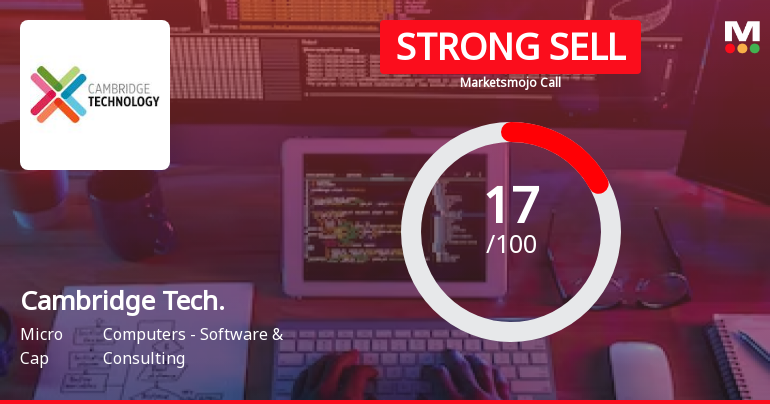 CAMBRIDGE TECHNOLOGY

STRONG SELL

Marketsmojo Call

M

17
/100

Cambridge Tech.

Micro Cap

Computers - Software & Consulting